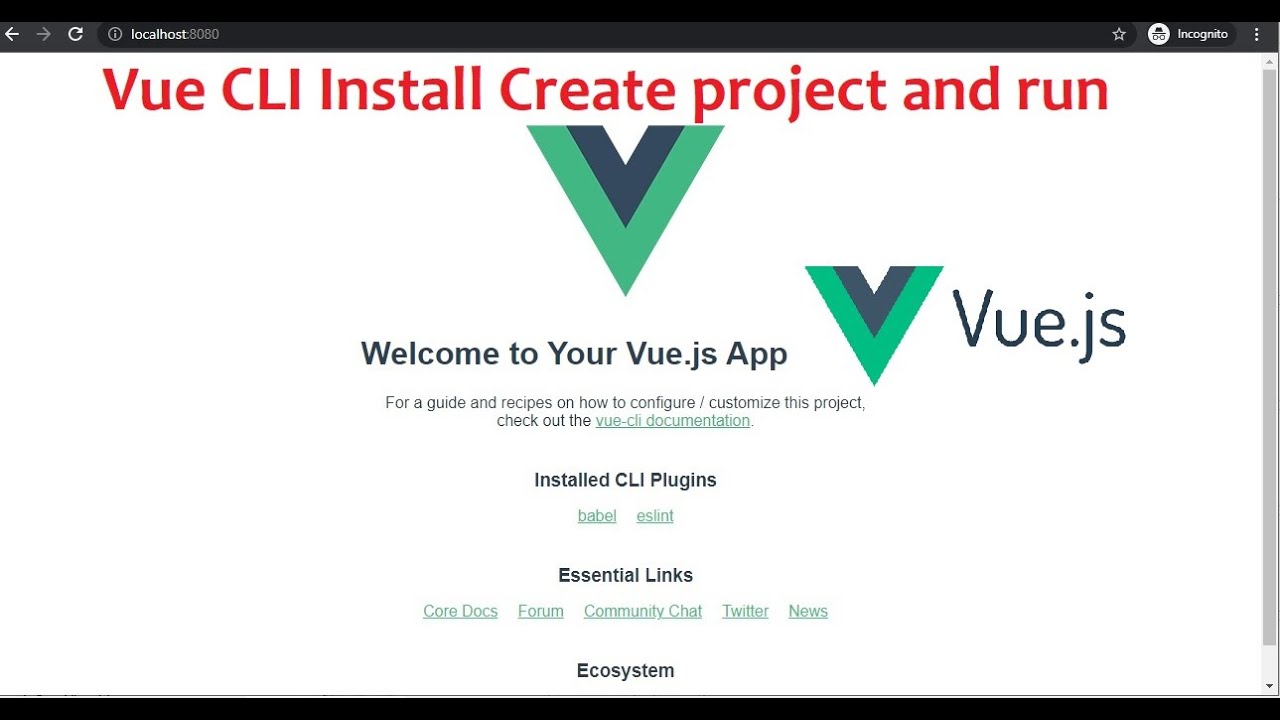 localhost:8080

Incognito

Vue CLI Install Create project and run

Vue.js

Welcome to Your Vue.js App

For a guide and recipes on how to configure / customize this project, check out the vue-cli documentation.

Installed CLI Plugins

babel eslint

Essential Links

Core Docs Forum Community Chat Twitter News

Ecosystem